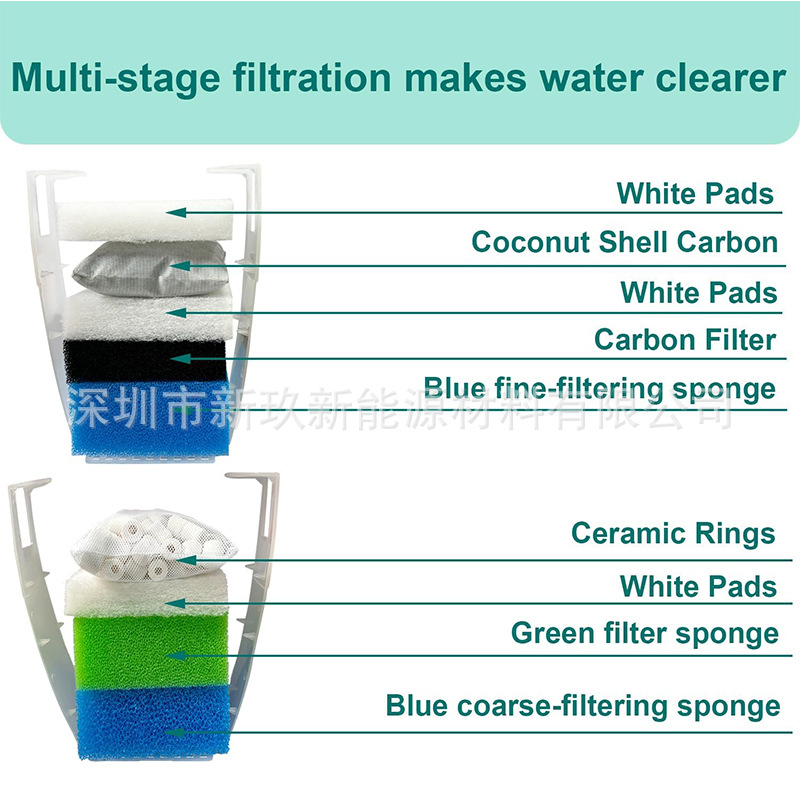 Multi-stage filtration makes water clearer

White Pads

Coconut Shell Carbon

White Pads

Carbon Filter

Blue fine-filtering sponge

深圳市新玖新能源材料有限公司

Ceramic Rings

White Pads

Green filter sponge

Blue coarse-filtering sponge